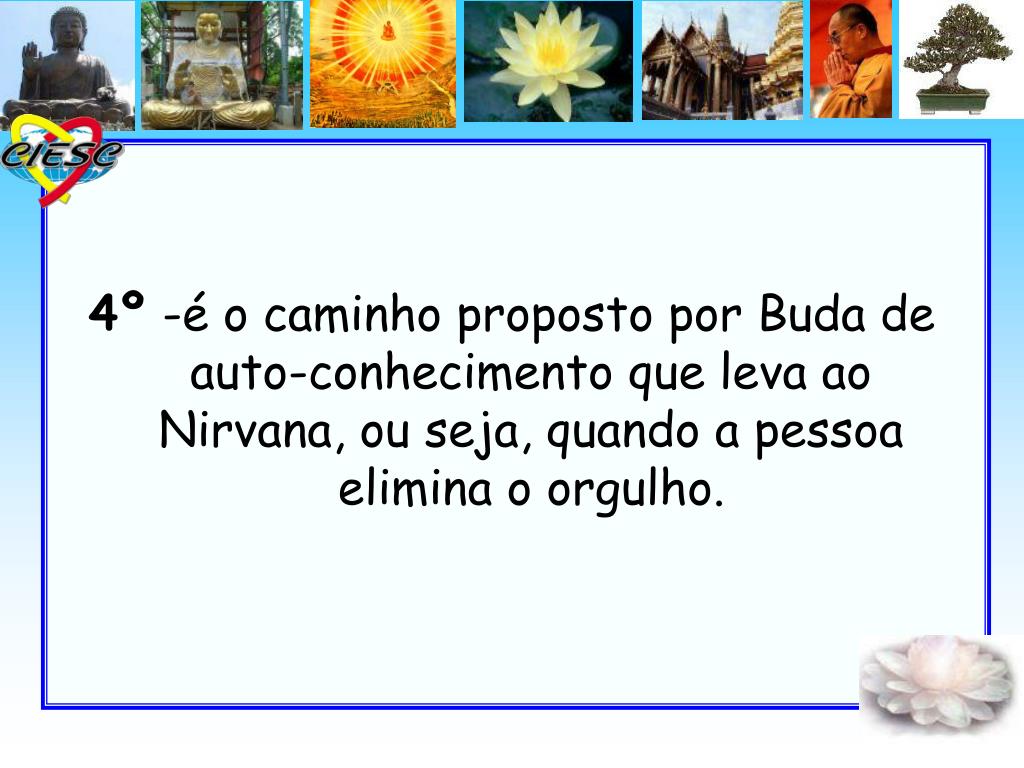 CIESC

4º -é o caminho proposto por Buda de auto-conhecimento que leva ao Nirvana, ou seja, quando a pessoa elimina o orgulho.